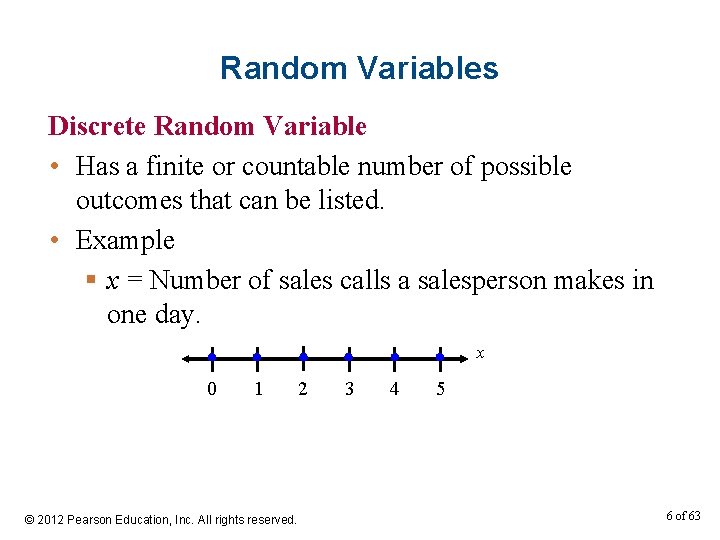 Random Variables

Discrete Random Variable

• Has a finite or countable number of possible outcomes that can be listed.

• Example

▪ $x$ = Number of sales calls a salesperson makes in one day.

$x$

0 1 2 3 4 5

© 2012 Pearson Education, Inc. All rights reserved.

6 of 63